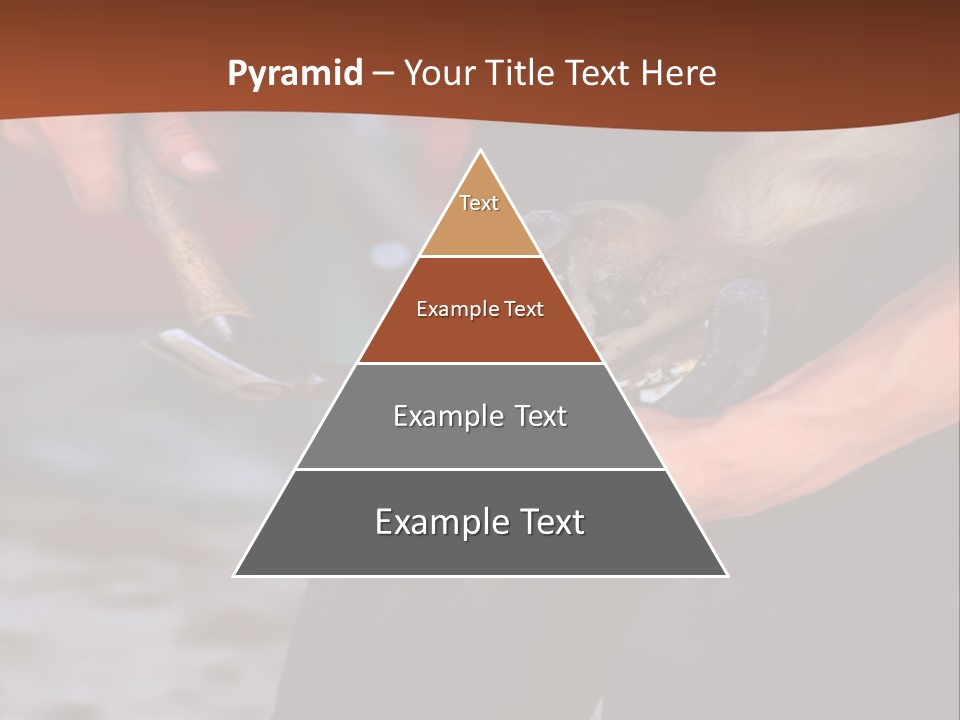 Pyramid – Your Title Text Here

Text

Example Text

Example Text

Example Text